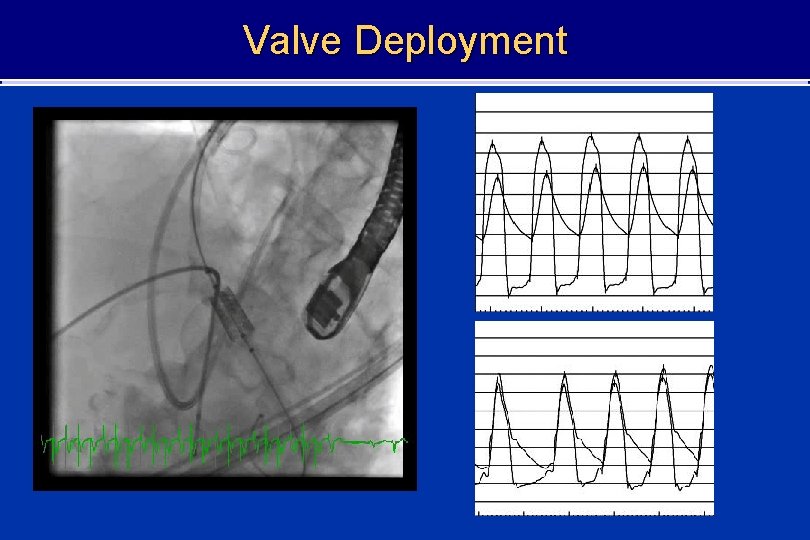 Valve Deployment